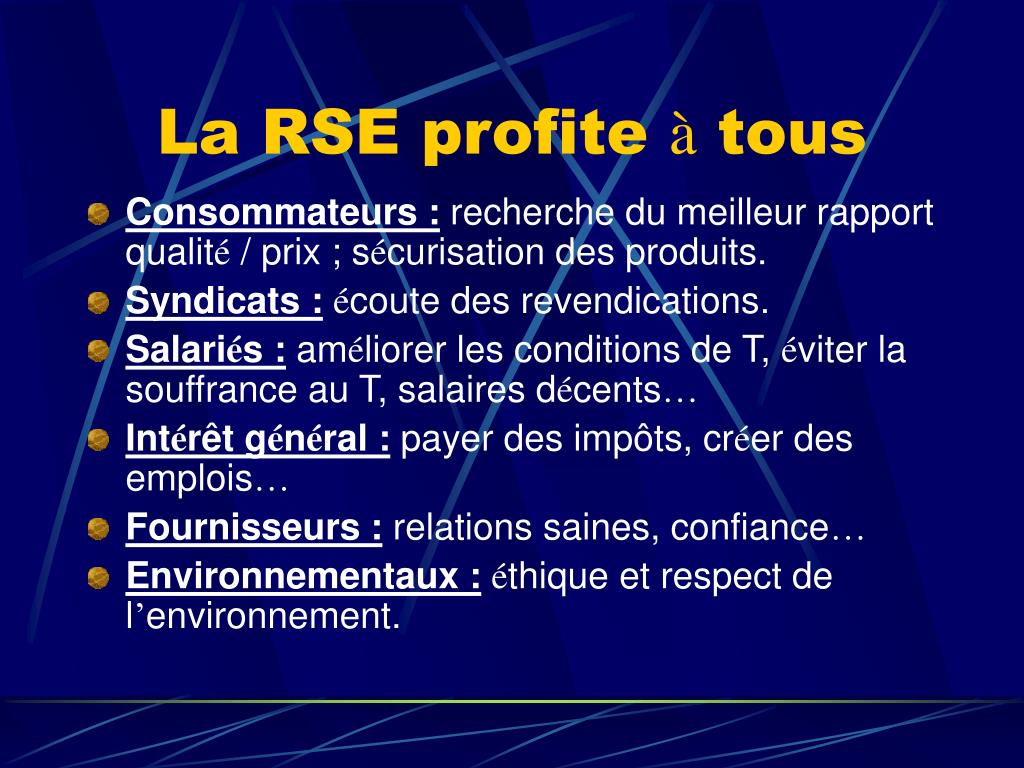 La RSE profite à tous

Consommateurs : recherche du meilleur rapport qualité / prix ; sécurisation des produits.

Syndicats : écoute des revendications.

Salariés : améliorer les conditions de T, éviter la souffrance au T, salaires décents…

Intérêt général : payer des impôts, créer des emplois…

Fournisseurs : relations saines, confiance…

Environnementaux : éthique et respect de l’environnement.